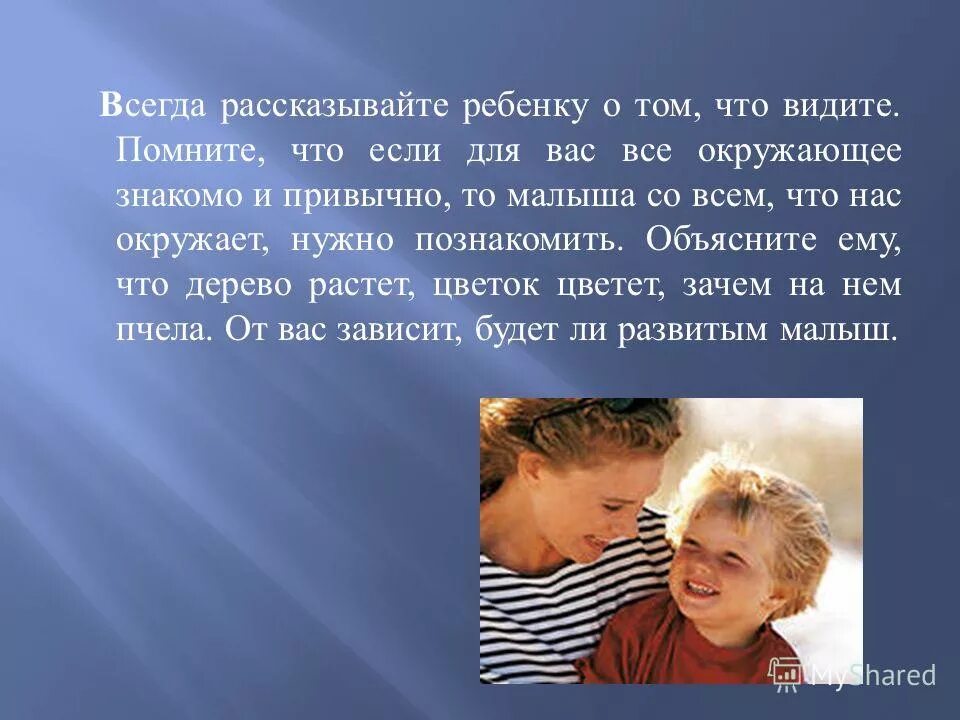 Всегда рассказывайте ребенку о том, что видите. Помните, что если для вас все окружающее знакомо и привычно, то малыша со всем, что нас окружает, нужно познакомить. Объясните ему, что дерево растет, цветок цветет, зачем на нем пчела. От вас зависит, будет ли развитым малыш.

MyShared